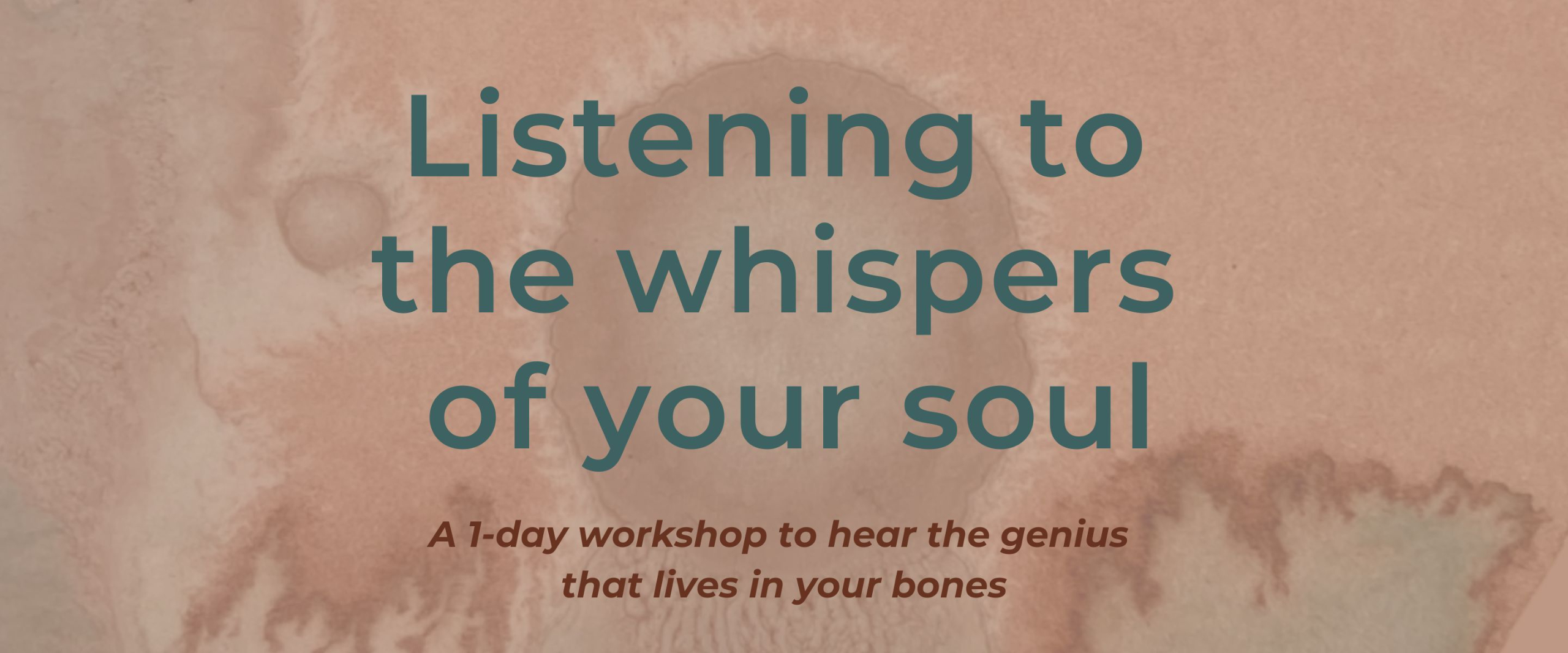 Listening to the whispers of your soul

A 1-day workshop to hear the genius that lives in your bones